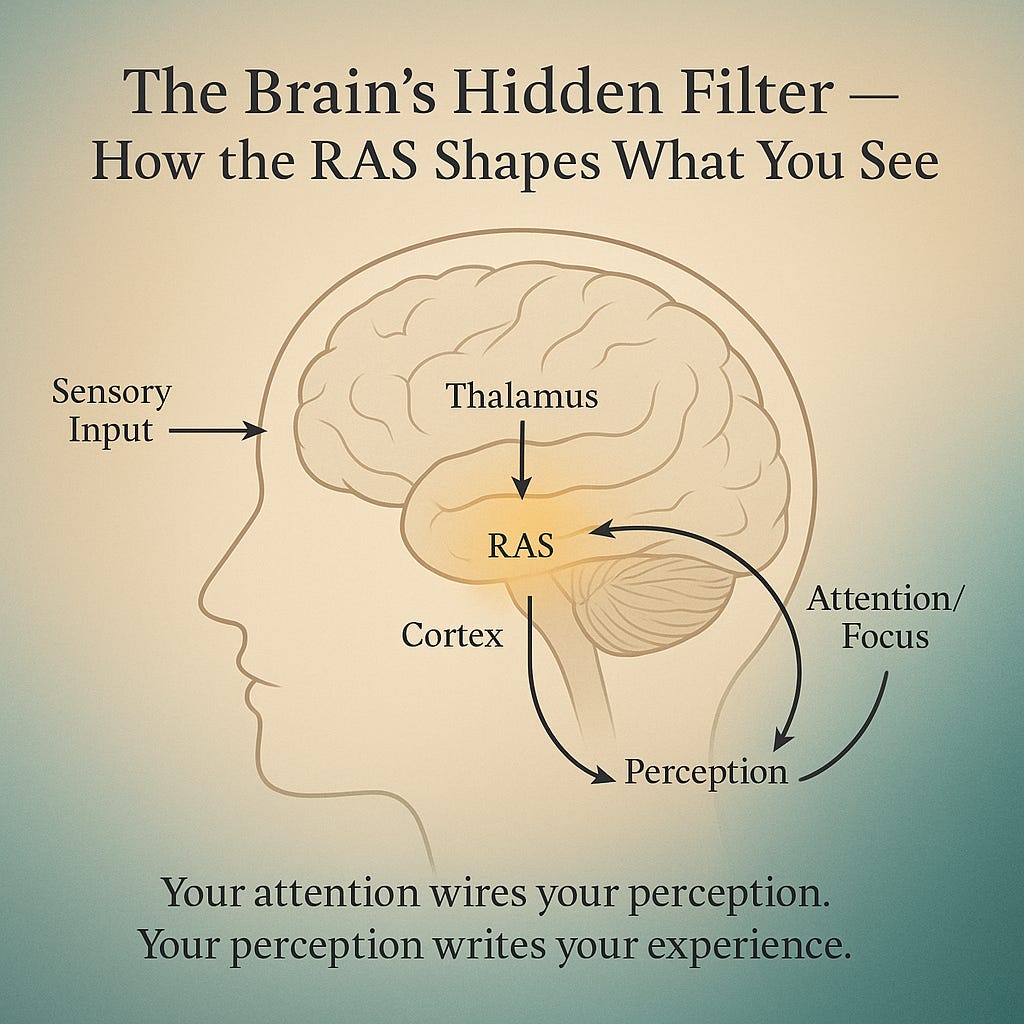 The Brain's Hidden Filter — How the RAS Shapes What You See

Sensory Input

Thalamus

RAS

Cortex

Attention/ Focus

Perception

Your attention wires your perception.
Your perception writes your experience.